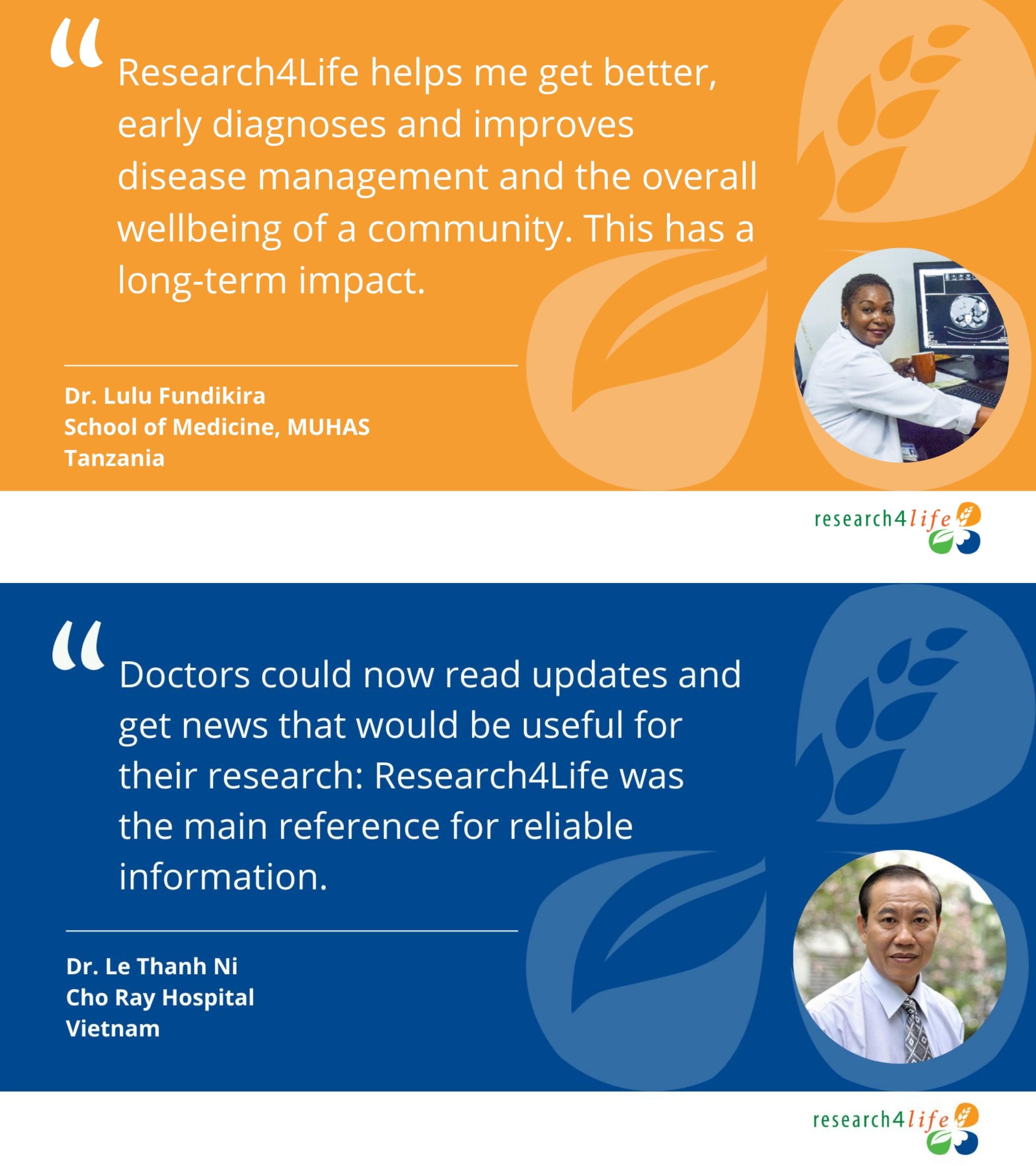 “Research4Life helps me get better, early diagnoses and improves disease management and the overall wellbeing of a community. This has a long-term impact.

Dr. Lulu Fundikira
School of Medicine, MUHAS
Tanzania

research4life

“Doctors could now read updates and get news that would be useful for their research: Research4Life was the main reference for reliable information.

Dr. Le Thanh Ni
Cho Ray Hospital
Vietnam

research4life